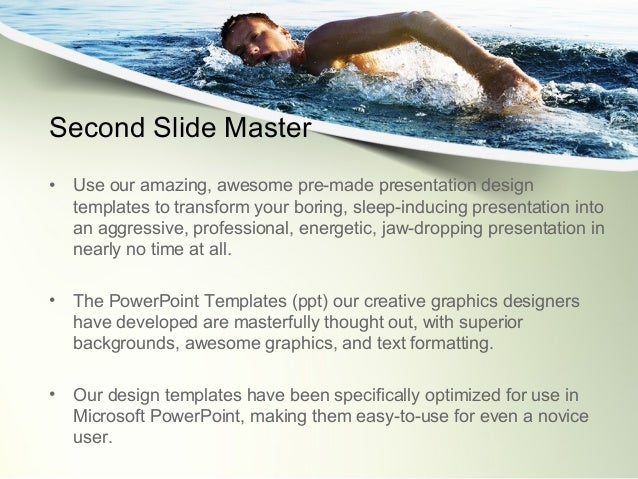 Second Slide Master

• Use our amazing, awesome pre-made presentation design templates to transform your boring, sleep-inducing presentation into an aggressive, professional, energetic, jaw-dropping presentation in nearly no time at all.

• The PowerPoint Templates (ppt) our creative graphics designers have developed are masterfully thought out, with superior backgrounds, awesome graphics, and text formatting.

• Our design templates have been specifically optimized for use in Microsoft PowerPoint, making them easy-to-use for even a novice user.